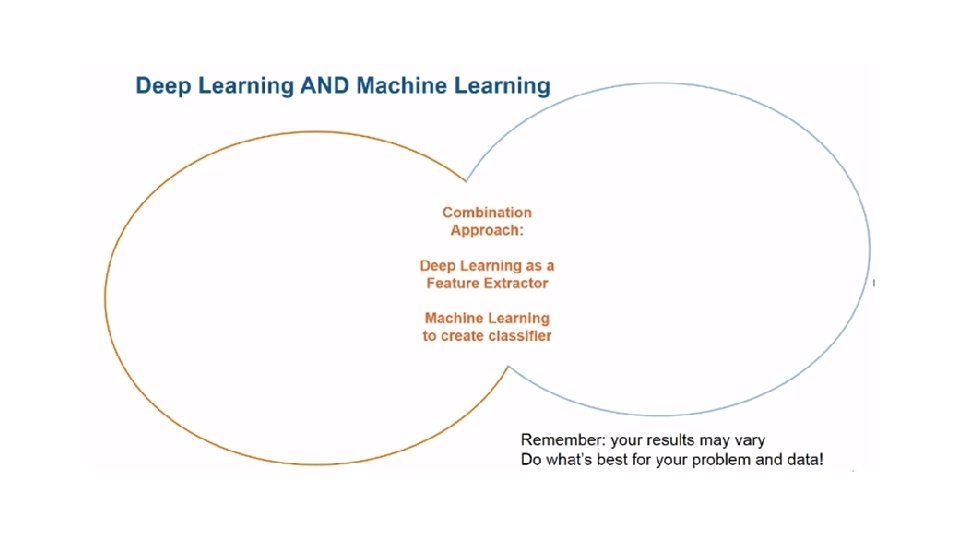 Deep Learning AND Machine Learning

Combination Approach:

Deep Learning as a Feature Extractor

Machine Learning to create classifier

Remember: your results may vary
Do what's best for your problem and data!